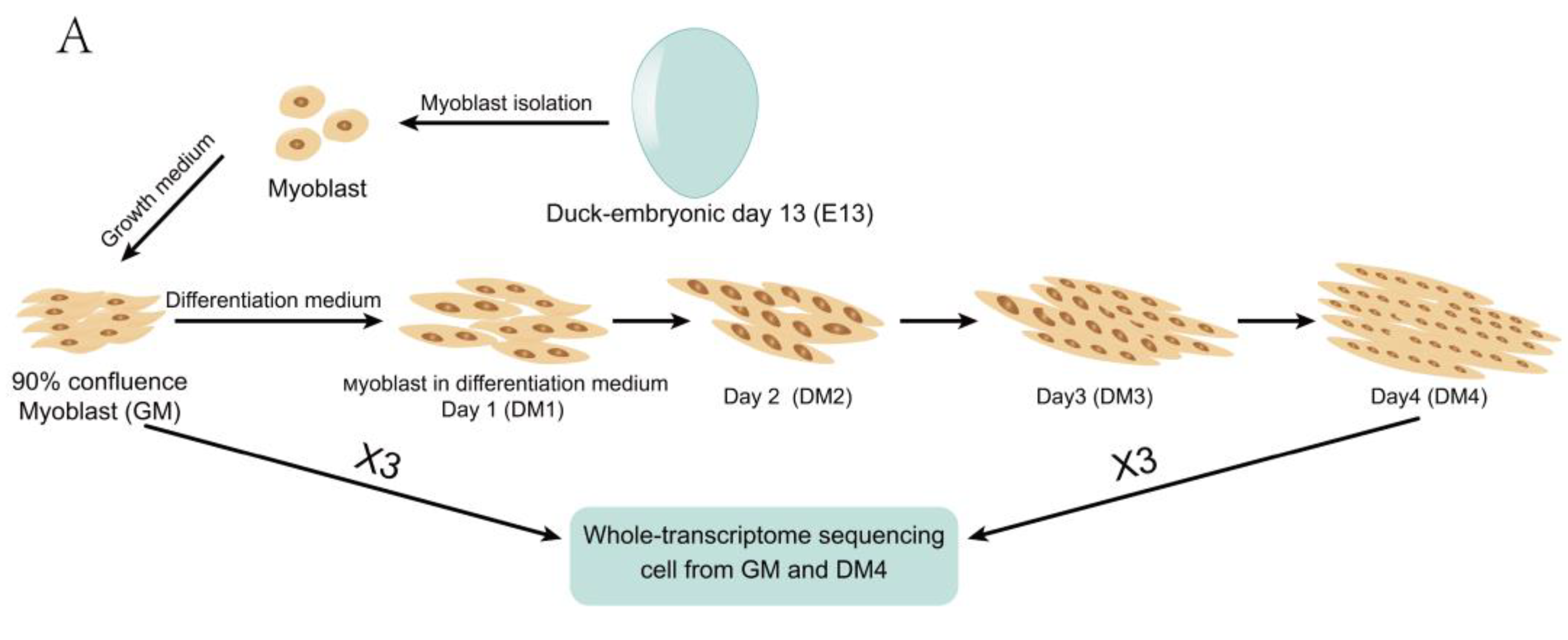 A

Myoblast isolation

Myoblast

Duck-embryonic day 13 (E13)

Growth medium

Differentiation medium

90% confluence Myoblast (GM)

Myoblast in differentiation medium Day 1 (DM1)

Day 2 (DM2)

Day3 (DM3)

Day4 (DM4)

X3

X3

Whole-transcriptome sequencing cell from GM and DM4